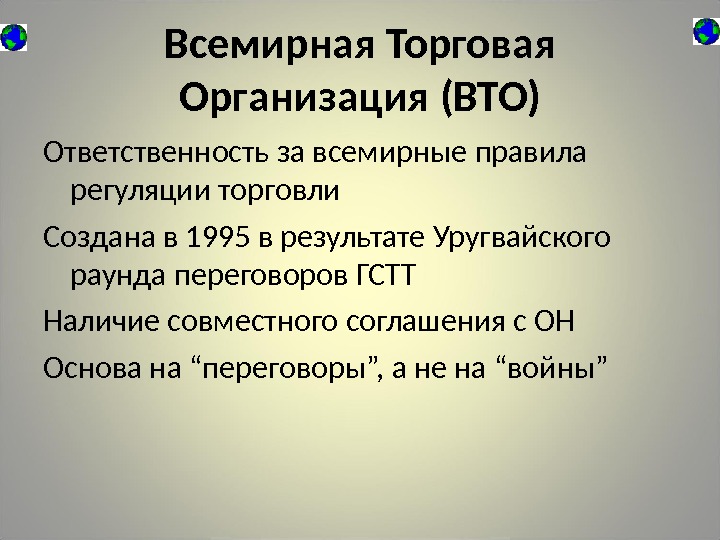 Всемирная Торговая Организация (ВТО)

Ответственность за всемирные правила регуляции торговли

Создана в 1995 в результате Уругвайского раунда переговоров ГСТТ

Наличие совместного соглашения с ОН

Основа на “переговоры”, а не на “войны”